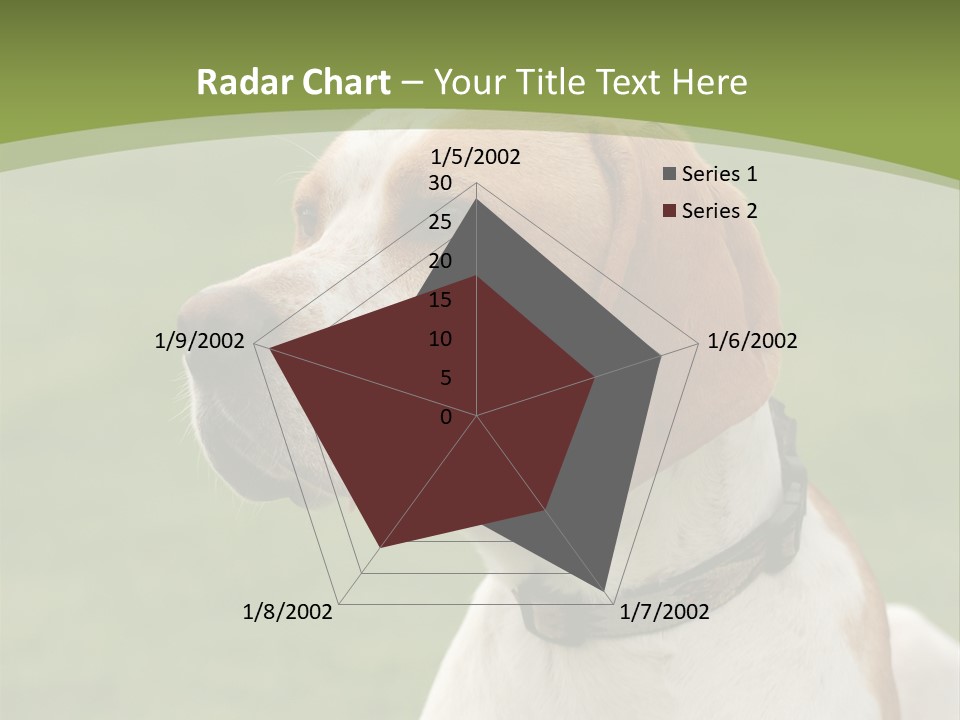 Radar Chart – Your Title Text Here

1/5/2002
30
25
20
15
10
5
0
1/6/2002
1/7/2002
1/8/2002
1/9/2002

Series 1
Series 2